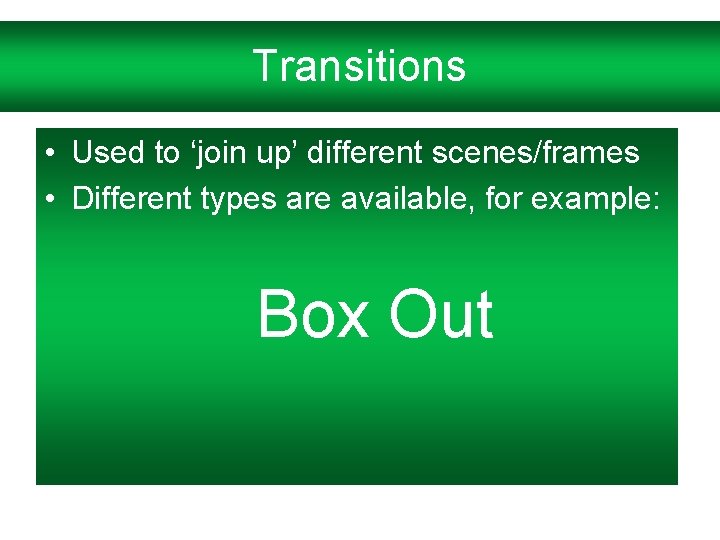 Transitions

• Used to ‘join up’ different scenes/frames
• Different types are available, for example:

Box Out